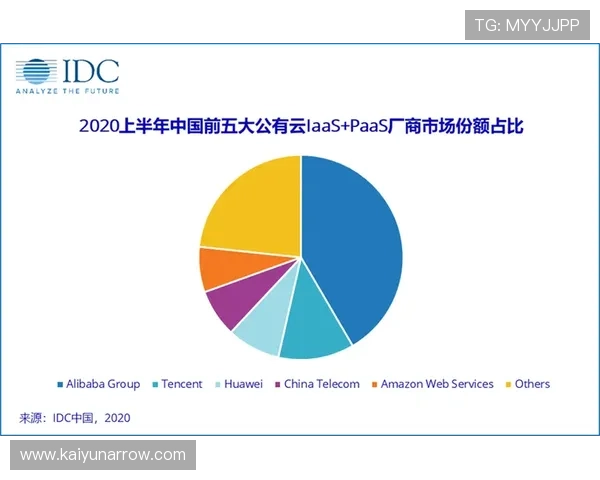 TG: MYYJJPP

IDC
ANALYZE THE FUTURE

2020上半年中国前五大公有云IaaS+PaaS厂商市场份额占比

Alibaba Group  Tencent  Huawei  China Telecom  Amazon Web Services  Others

来源：IDC中国，2020

www.kaiyunarrow.com